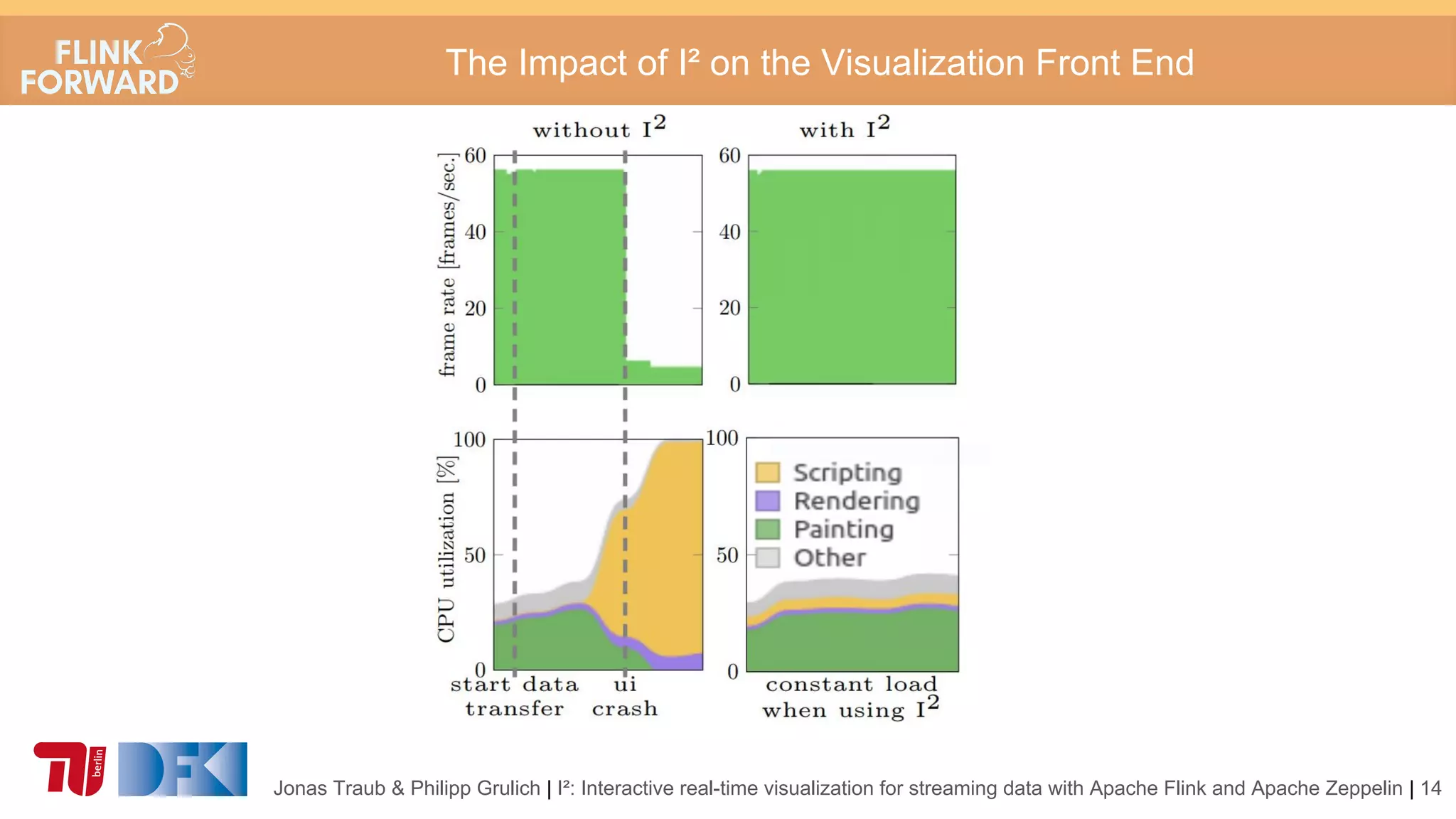 FLINK FORWARD

The Impact of I² on the Visualization Front End

without $I^2$

with $I^2$

frame rate [frames/sec.]

60
40
20
0

60
40
20
0

CPU utilization [%]

100
50
0

100
50
0

Scripting
Rendering
Painting
Other

start data transfer

ui crash

constant load when using $I^2$

TU berlin DFKI

Jonas Traub & Philipp Grulich | I²: Interactive real-time visualization for streaming data with Apache Flink and Apache Zeppelin | 14